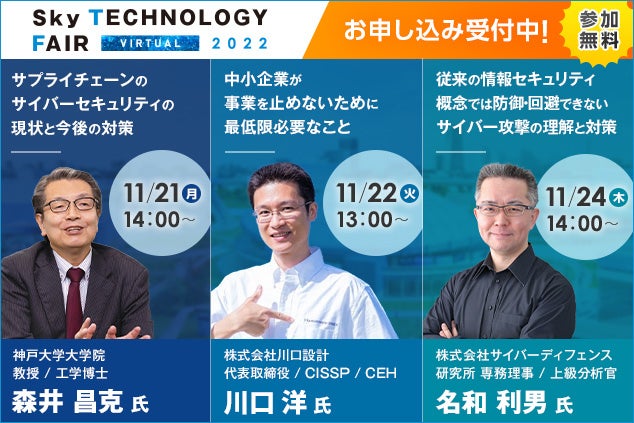 Sky TECHNOLOGY FAIR VIRTUAL 2022

お申し込み受付中!

参加無料

サプライチェーンのサイバーセキュリティの現状と今後の対策

11/21 月 14:00～

神戸大学大学院
教授 / 工学博士
森井 昌克 氏

中小企業が事業を止めないために最低限必要なこと

11/22 火 13:00～

株式会社川口設計
代表取締役 / CISSP / CEH
川口 洋 氏

従来の情報セキュリティ概念では防御・回避できないサイバー攻撃の理解と対策

11/24 木 14:00～

株式会社サイバーディフェンス研究所 専務理事 / 上級分析官
名和 利男 氏